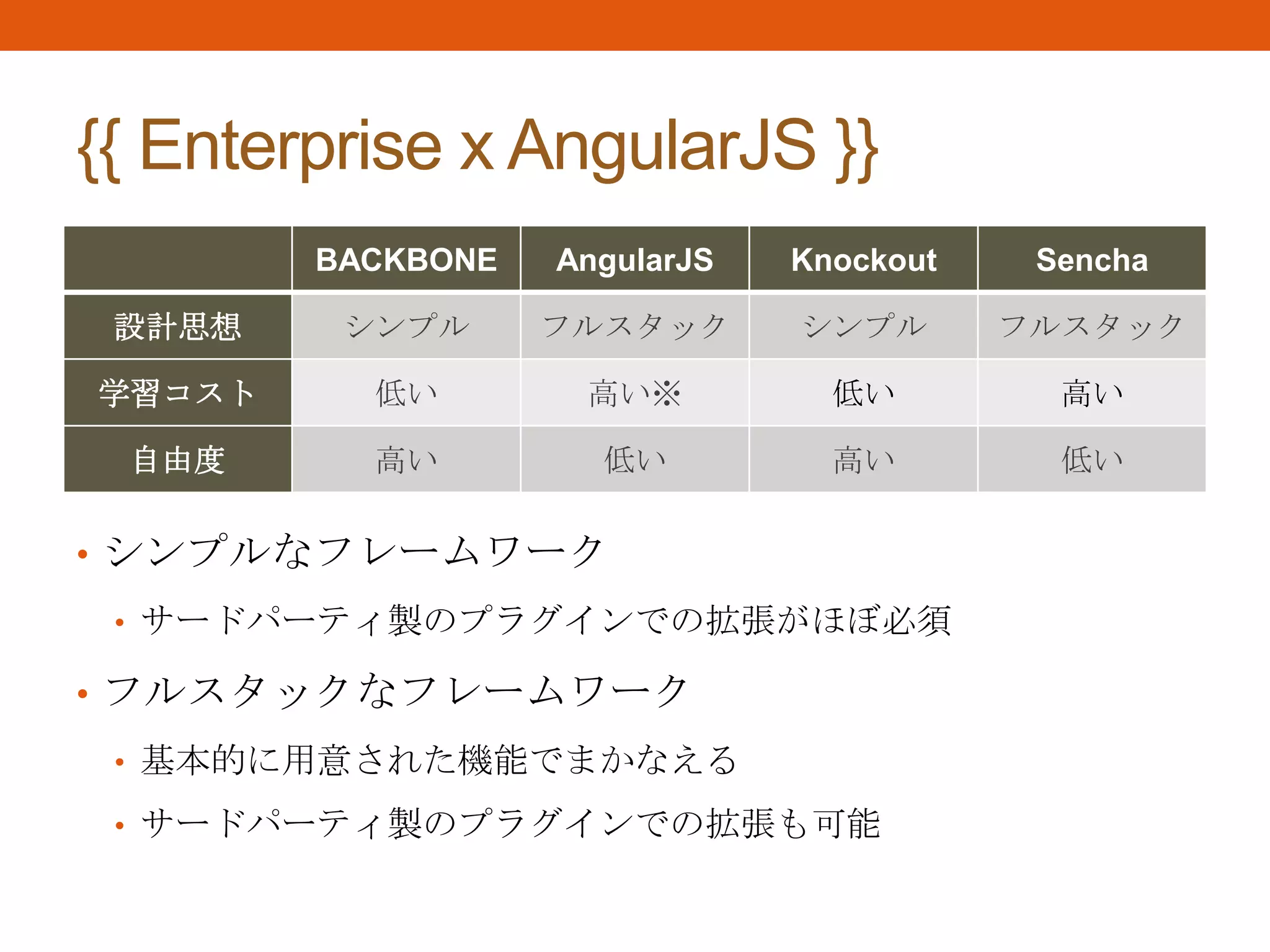 {{ Enterprise x AngularJS }}

| | BACKBONE | AngularJS | Knockout | Sencha |
|---|---|---|---|---|
| 設計思想 | シンプル | フルスタック | シンプル | フルスタック |
| 学習コスト | 低い | 高い※ | 低い | 高い |
| 自由度 | 高い | 低い | 高い | 低い |

• シンプルなフレームワーク
  • サードパーティ製のプラグインでの拡張がほぼ必須
• フルスタックなフレームワーク
  • 基本的に用意された機能でまかなえる
  • サードパーティ製のプラグインでの拡張も可能